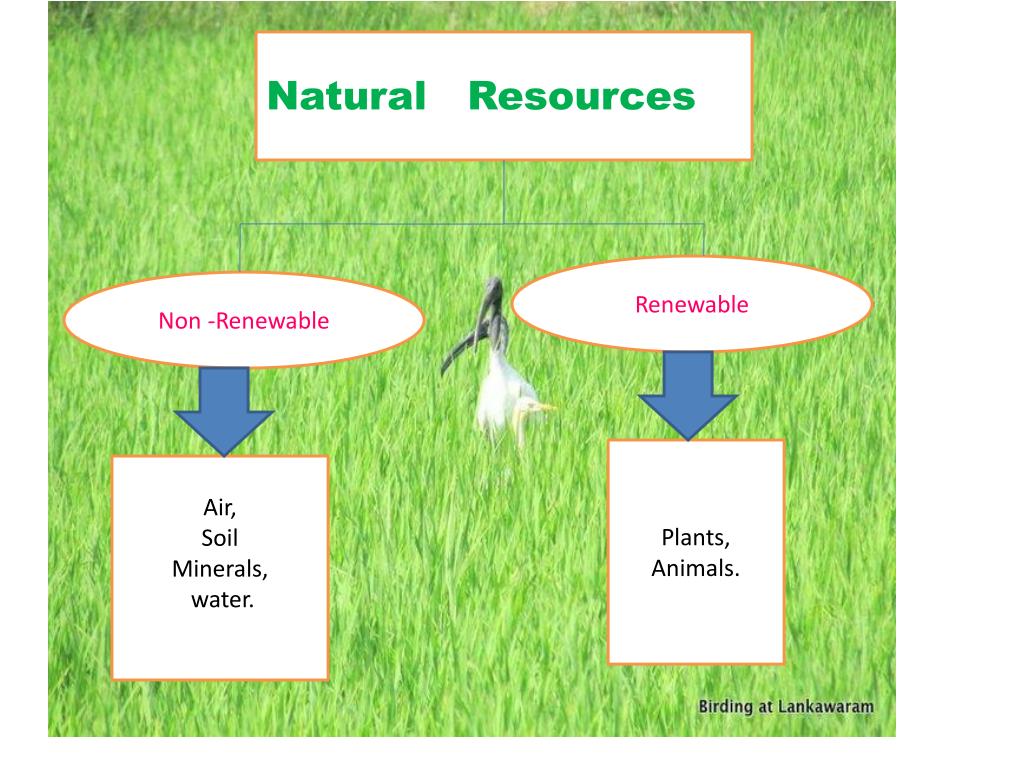 Natural Resources

Non -Renewable

Renewable

Air,
Soil
Minerals,
water.

Plants,
Animals.

Birding at Lankawaram